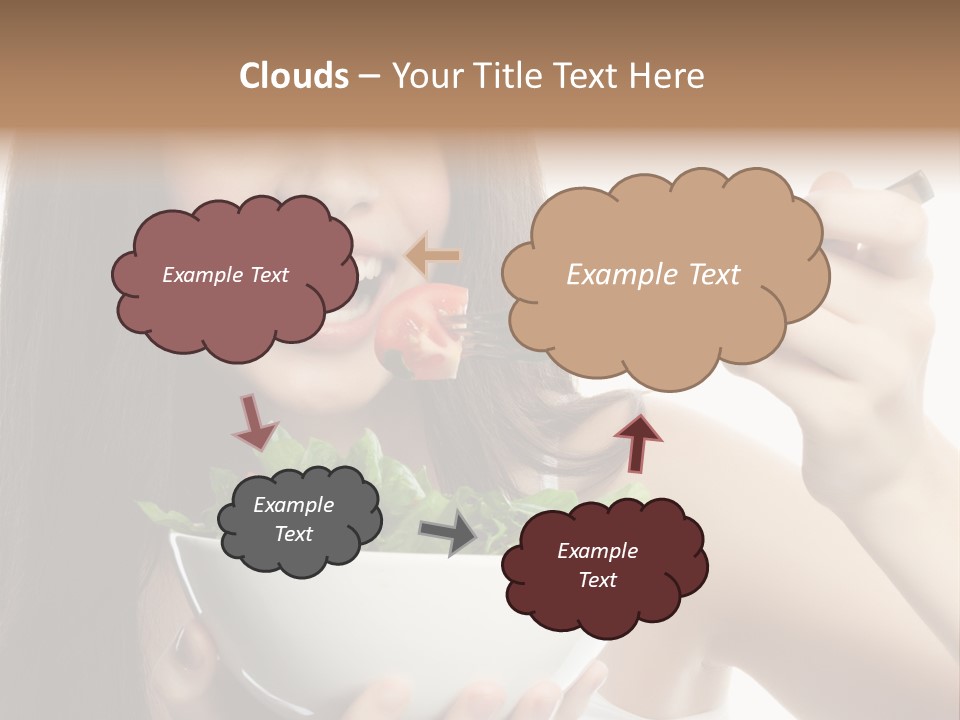 Clouds – Your Title Text Here

Example Text

Example Text

Example Text

Example Text